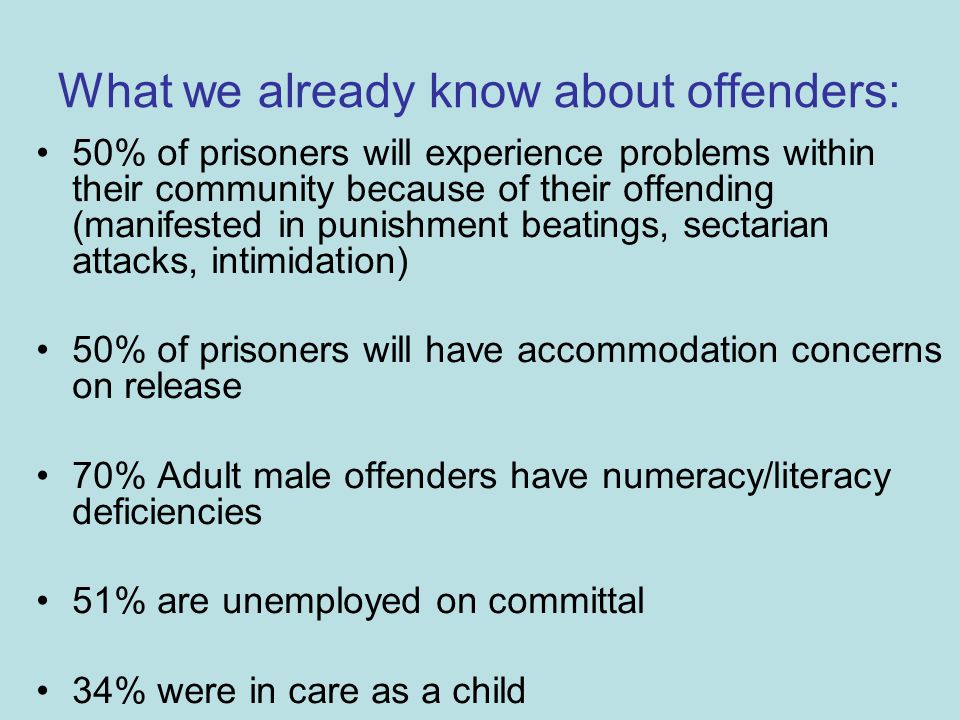 What we already know about offenders:

• 50% of prisoners will experience problems within their community because of their offending (manifested in punishment beatings, sectarian attacks, intimidation)

• 50% of prisoners will have accommodation concerns on release

• 70% Adult male offenders have numeracy/literacy deficiencies

• 51% are unemployed on committal

• 34% were in care as a child